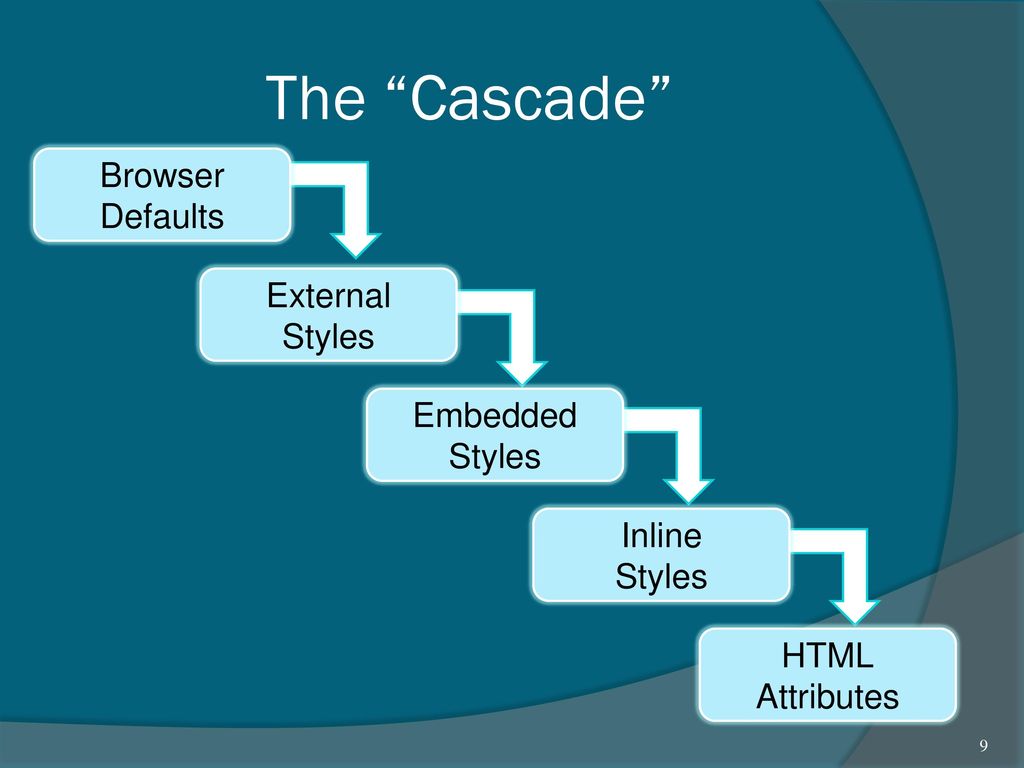 The “Cascade”

Browser Defaults

External Styles

Embedded Styles

Inline Styles

HTML Attributes

9